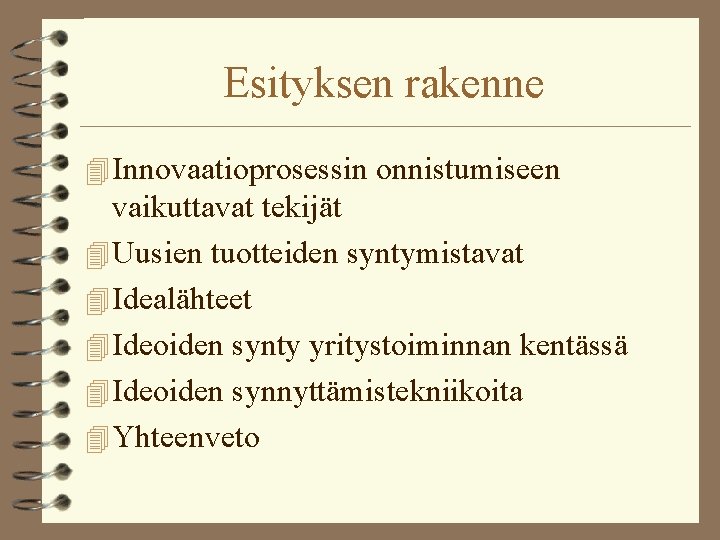 Esityksen rakenne

Innovaatioprosessin onnistumiseen vaikuttavat tekijät

Uusien tuotteiden syntymistavat

Idealähteet

Ideoiden synty yritystoiminnan kentässä

Ideoiden synnyttämistekniikoita

Yhteenveto